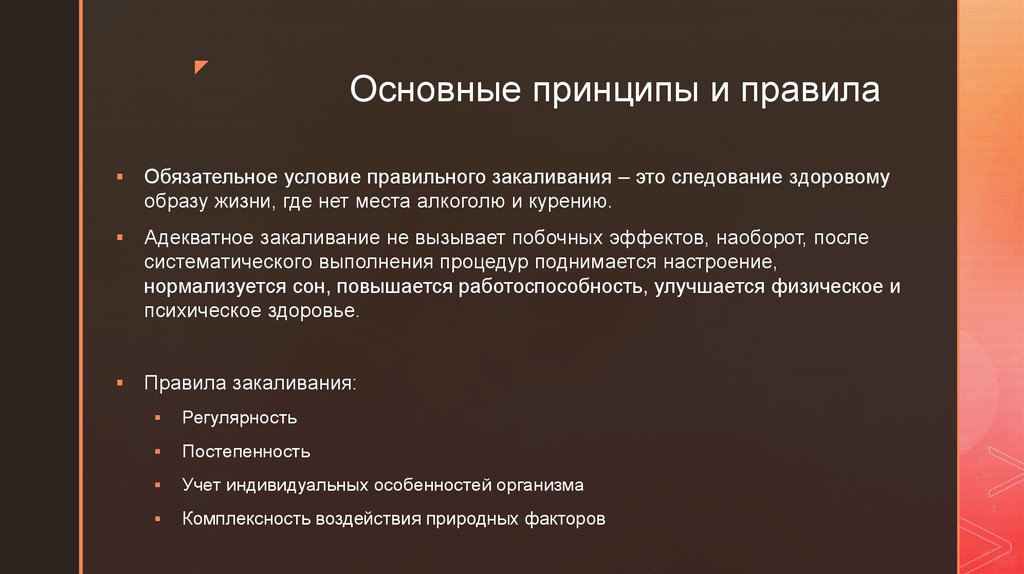 Основные принципы и правила

▪ Обязательное условие правильного закаливания – это следование здоровому образу жизни, где нет места алкоголю и курению.

▪ Адекватное закаливание не вызывает побочных эффектов, наоборот, после систематического выполнения процедур поднимается настроение, нормализуется сон, повышается работоспособность, улучшается физическое и психическое здоровье.

▪ Правила закаливания:

▪ Регулярность

▪ Постепенность

▪ Учет индивидуальных особенностей организма

▪ Комплексность воздействия природных факторов